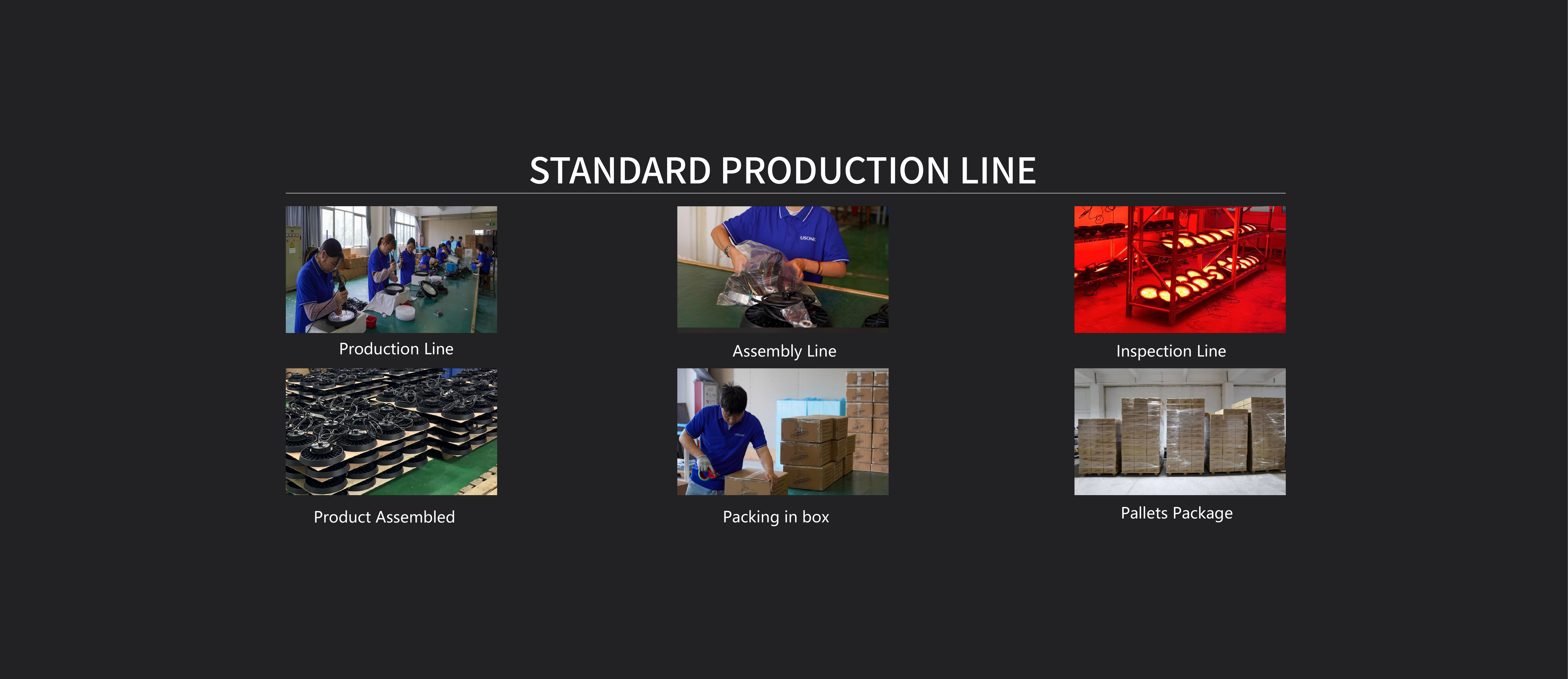 STANDARD PRODUCTION LINE

USONE

Production Line

Assembly Line

Inspection Line

Product Assembled

Packing in box

Pallets Package